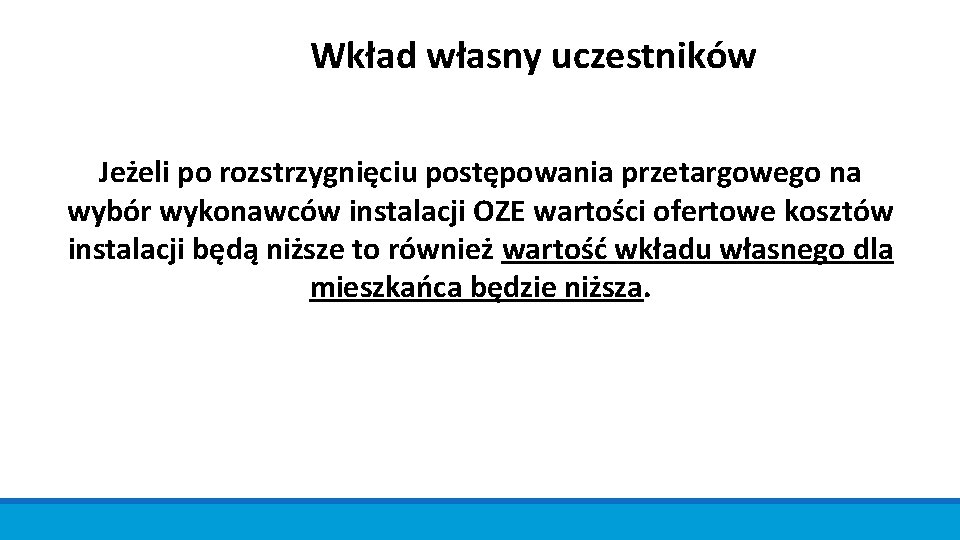 Wkład własny uczestników

Jeżeli po rozstrzygnięciu postępowania przetargowego na wybór wykonawców instalacji OZE wartości ofertowe kosztów instalacji będą niższe to również wartość wkładu własnego dla mieszkańca będzie niższa.